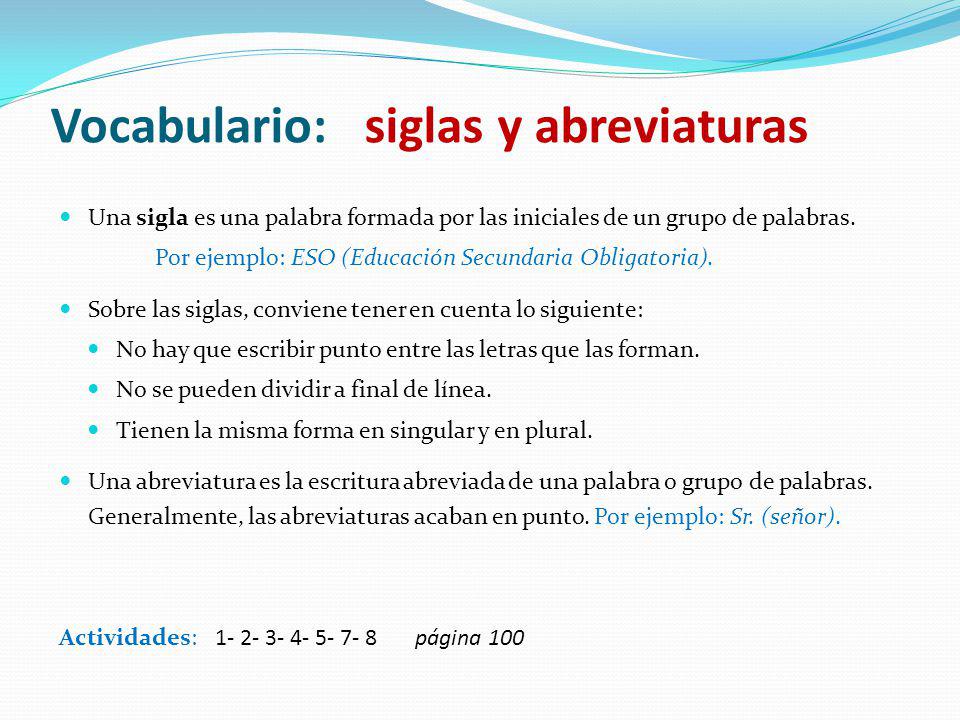 Vocabulario: siglas y abreviaturas

Una sigla es una palabra formada por las iniciales de un grupo de palabras.

Por ejemplo: ESO (Educación Secundaria Obligatoria).

Sobre las siglas, conviene tener en cuenta lo siguiente:

No hay que escribir punto entre las letras que las forman.

No se pueden dividir a final de línea.

Tienen la misma forma en singular y en plural.

Una abreviatura es la escritura abreviada de una palabra o grupo de palabras. Generalmente, las abreviaturas acaban en punto. Por ejemplo: Sr. (señor).

Actividades: 1- 2- 3- 4- 5- 7- 8 página 100